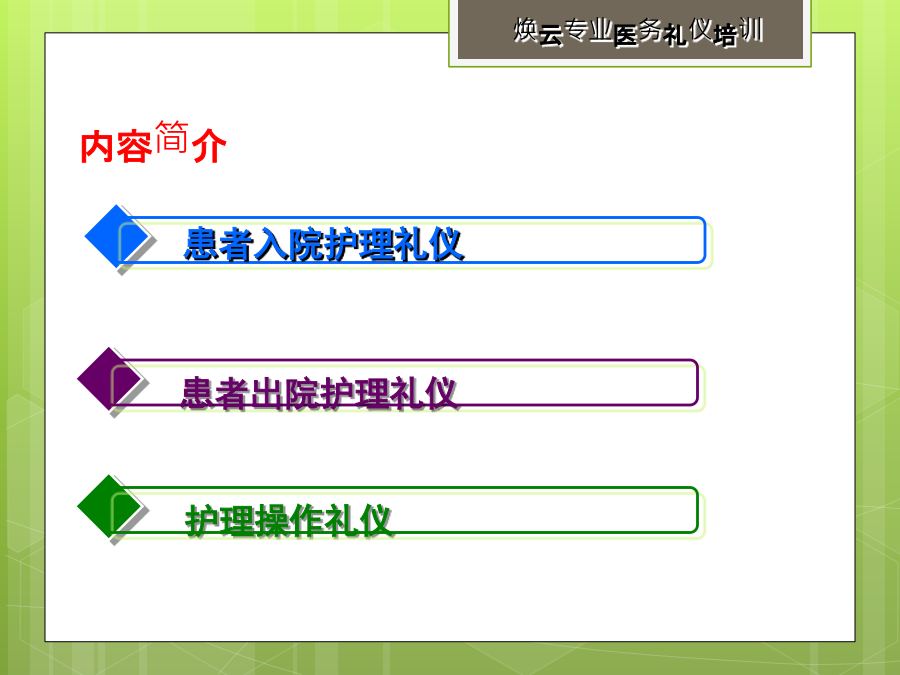 焕云专业医务礼仪培训

内容简介

患者入院护理礼仪

患者出院护理礼仪

护理操作礼仪